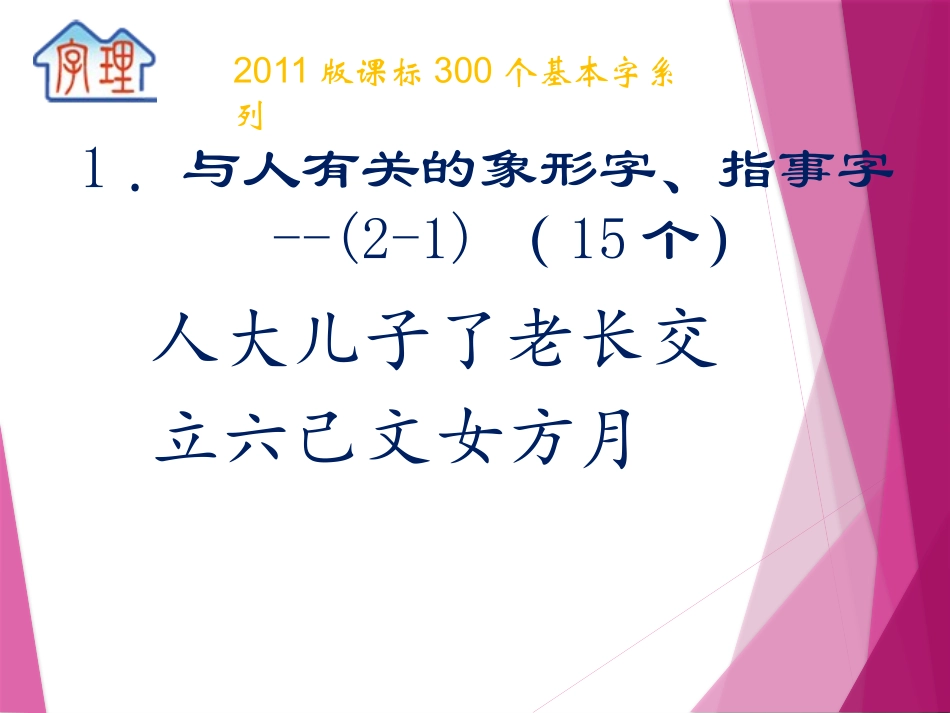 字理

2011 版课标 300 个基本字系列

1．与人有关的象形字、指事字 --(2-1) ( 15 个)

人大儿子了老长交

立六己文女方月